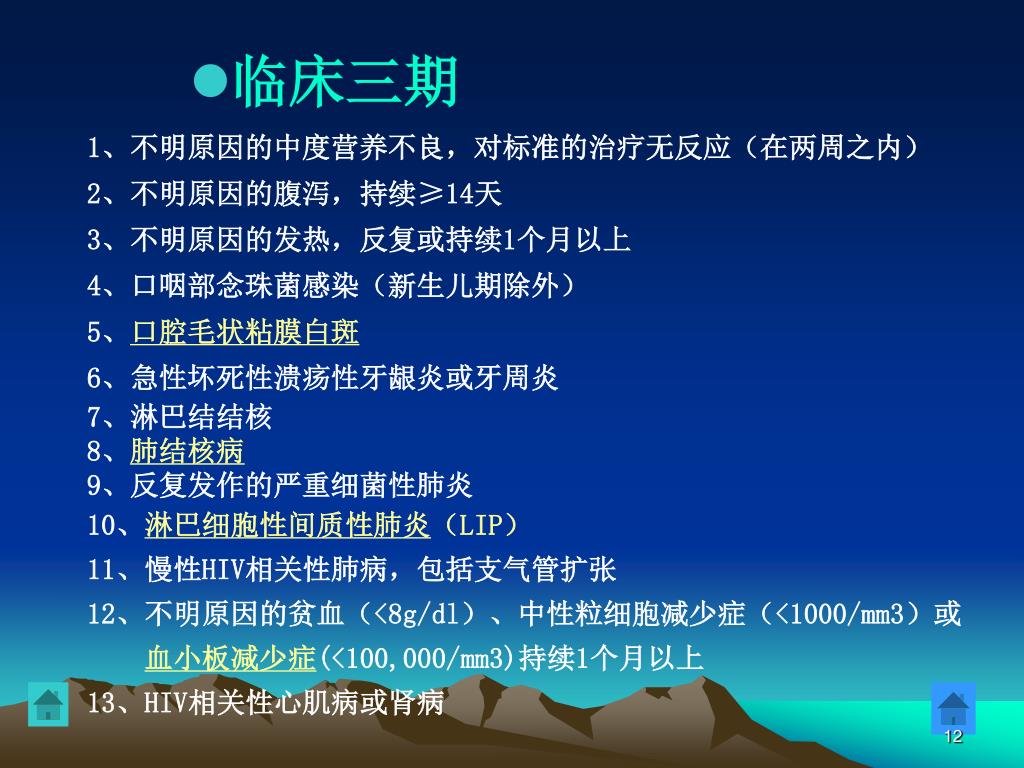 ●临床三期

1、不明原因的中度营养不良，对标准的治疗无反应（在两周之内）

2、不明原因的腹泻，持续≥14天

3、不明原因的发热，反复或持续1个月以上

4、口咽部念珠菌感染（新生儿期除外）

5、口腔毛状粘膜白斑

6、急性坏死性溃疡性牙龈炎或牙周炎

7、淋巴结结核

8、肺结核病

9、反复发作的严重细菌性肺炎

10、淋巴细胞性间质性肺炎（LIP）

11、慢性HIV相关性肺病，包括支气管扩张

12、不明原因的贫血（<8g/dl）、中性粒细胞减少症（<1000/mm3）或血小板减少症(<100,000/mm3)持续1个月以上

13、HIV相关性心肌病或肾病

12